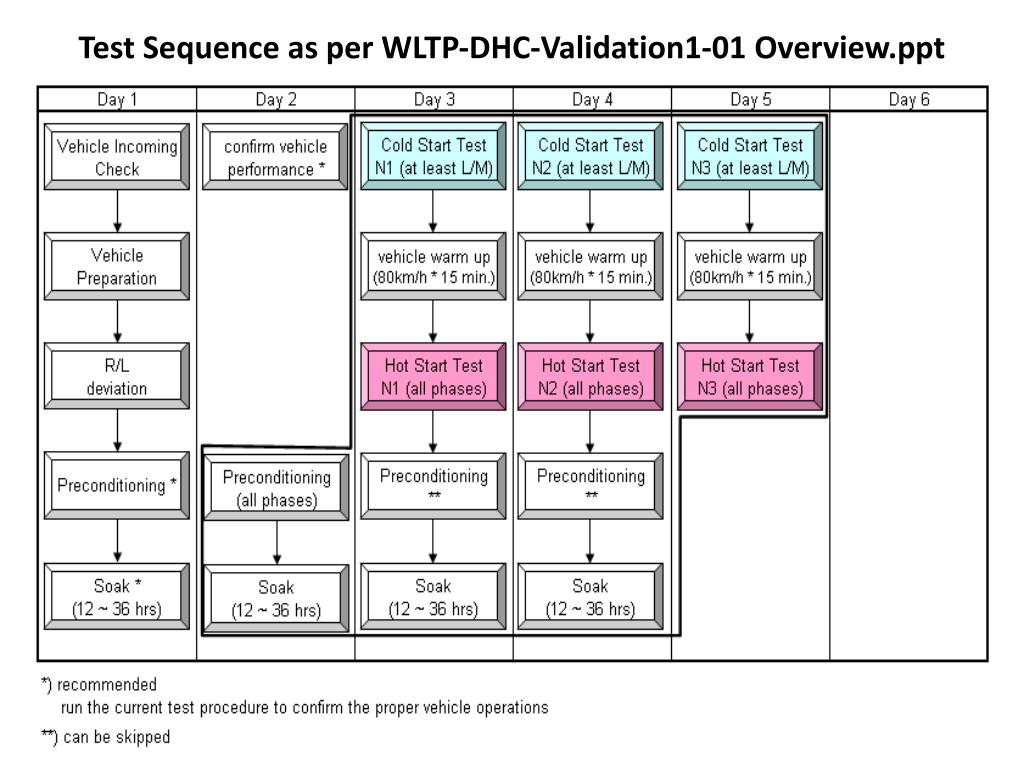 Test Sequence as per WLTP-DHC-Validation1-01 Overview.ppt

| Day 1 | Day 2 | Day 3 | Day 4 | Day 5 | Day 6 |
|---|---|---|---|---|---|
| Vehicle Incoming Check | confirm vehicle performance * | Cold Start Test N1 (at least L/M) | Cold Start Test N2 (at least L/M) | Cold Start Test N3 (at least L/M) | |
| Vehicle Preparation | | vehicle warm up (80km/h * 15 min.) | vehicle warm up (80km/h * 15 min.) | vehicle warm up (80km/h * 15 min.) | |
| R/L deviation | | Hot Start Test N1 (all phases) | Hot Start Test N2 (all phases) | Hot Start Test N3 (all phases) | |
| Preconditioning * | Preconditioning (all phases) | Preconditioning ** | Preconditioning ** | | |
| Soak * (12 ~ 36 hrs) | Soak (12 ~ 36 hrs) | Soak (12 ~ 36 hrs) | Soak (12 ~ 36 hrs) | | |

*) recommended
run the current test procedure to confirm the proper vehicle operations

**) can be skipped